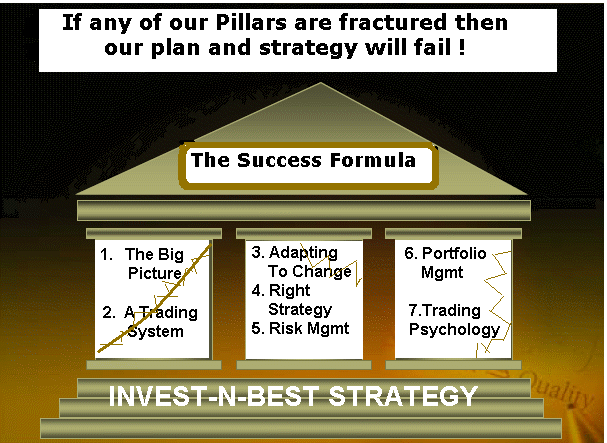 If any of our Pillars are fractured then our plan and strategy will fail !

The Success Formula

1. The Big Picture

2. A Trading System

3. Adapting To Change
4. Right Strategy
5. Risk Mgmt

6. Portfolio Mgmt

7.Trading Psychology

INVEST-N-BEST STRATEGY

Quality